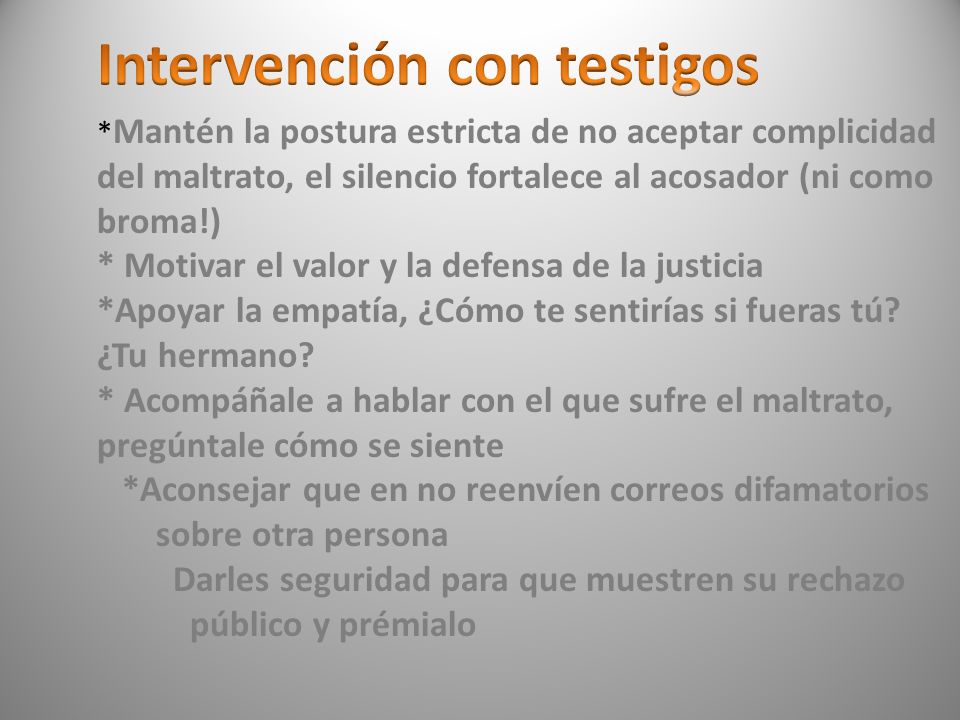 Intervención con testigos

*Mantén la postura estricta de no aceptar complicidad del maltrato, el silencio fortalece al acosador (ni como broma!)
* Motivar el valor y la defensa de la justicia
*Apoyar la empatía, ¿Cómo te sentirías si fueras tú? ¿Tu hermano?
* Acompáñale a hablar con el que sufre el maltrato, pregúntale cómo se siente
*Aconsejar que en no reenvíen correos difamatorios sobre otra persona
Darles seguridad para que muestren su rechazo público y prémialo